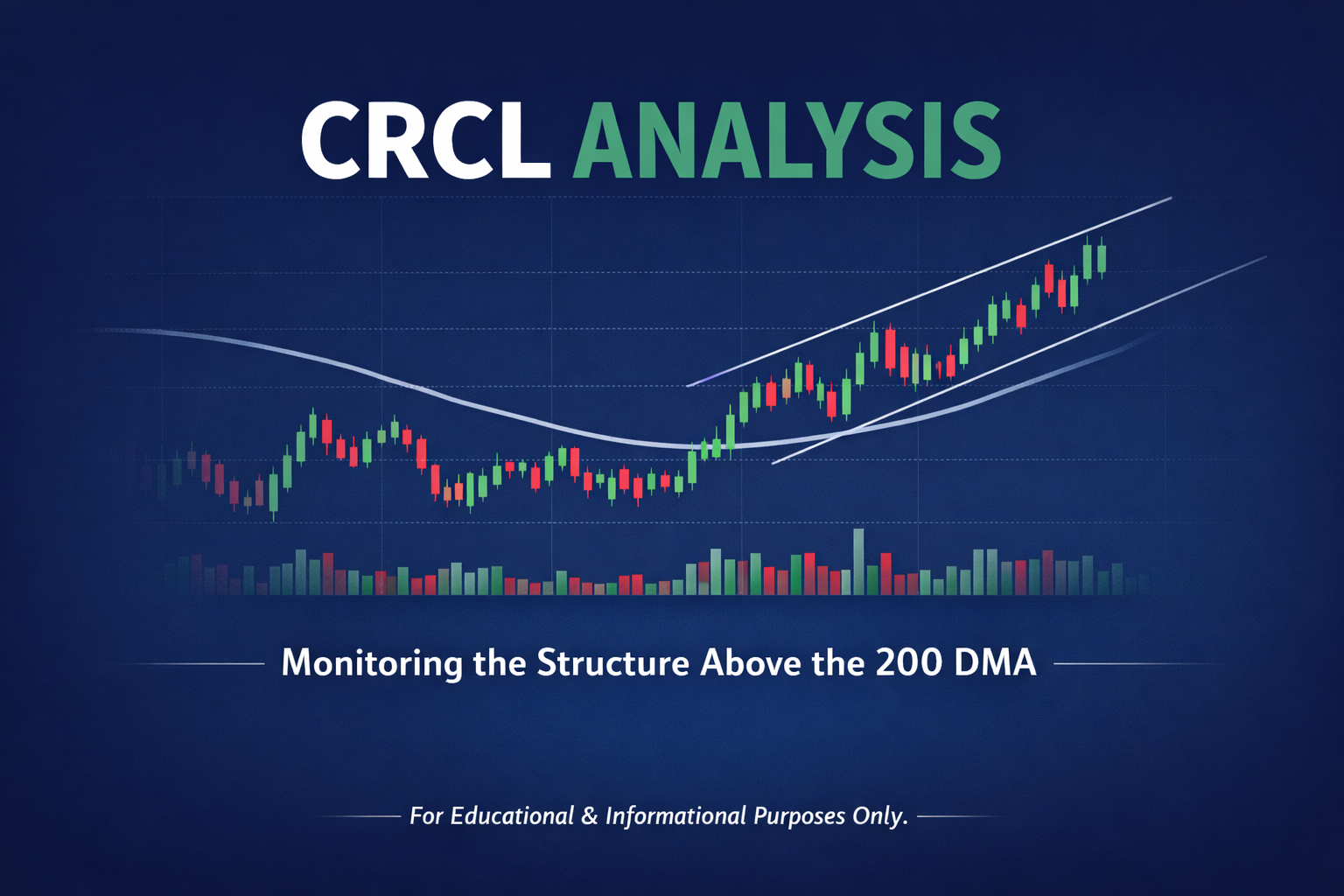 CRCL ANALYSIS

Monitoring the Structure Above the 200 DMA

For Educational & Informational Purposes Only.